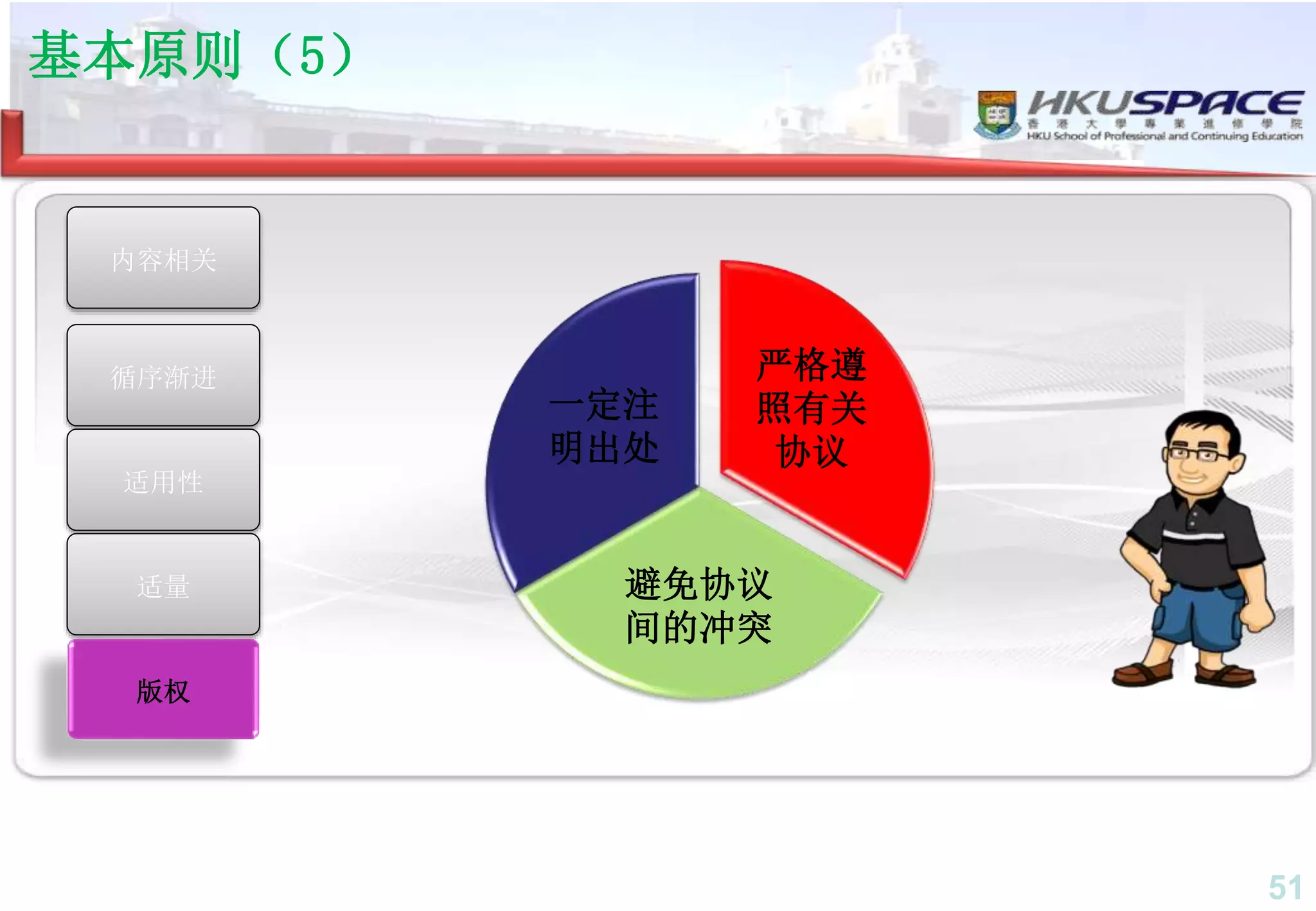 基本原则（5）

HKUSPACE
香港大學專業進修學院
HKU School of Professional and Continuing Education

内容相关

循序渐进

适用性

适量

版权

一定注明出处

严格遵照有关协议

避免协议间的冲突

51